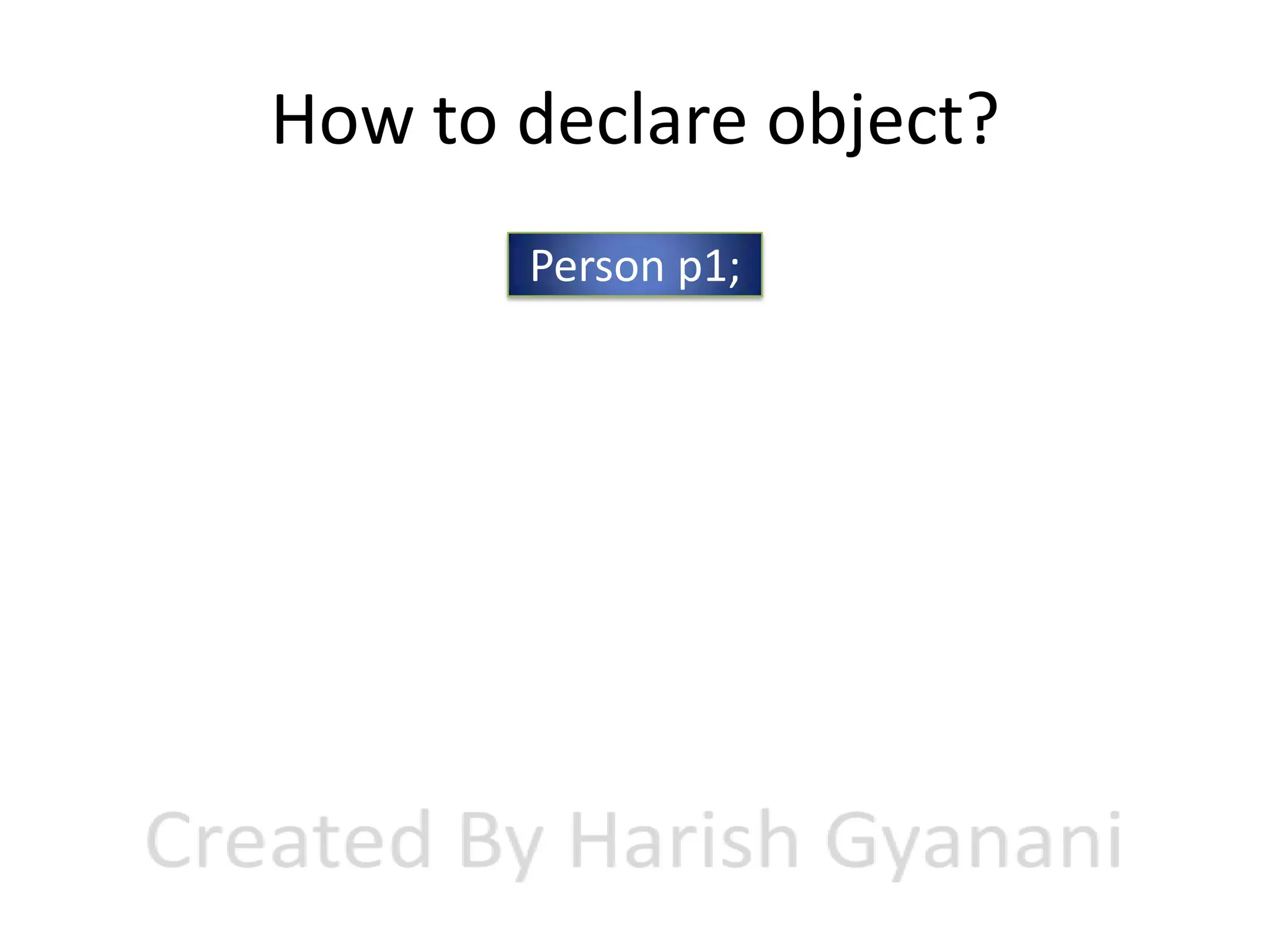 How to declare object?

Person p1;

Created By Harish Gyanani